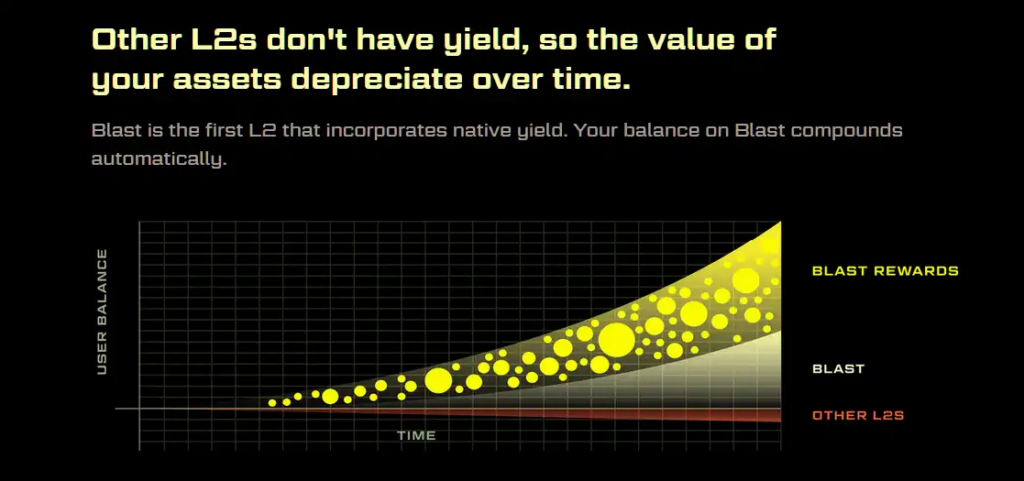 Other L2s don't have yield, so the value of your assets depreciate over time.

Blast is the first L2 that incorporates native yield. Your balance on Blast compounds automatically.

USER BALANCE

TIME

BLAST REWARDS

BLAST

OTHER L2S